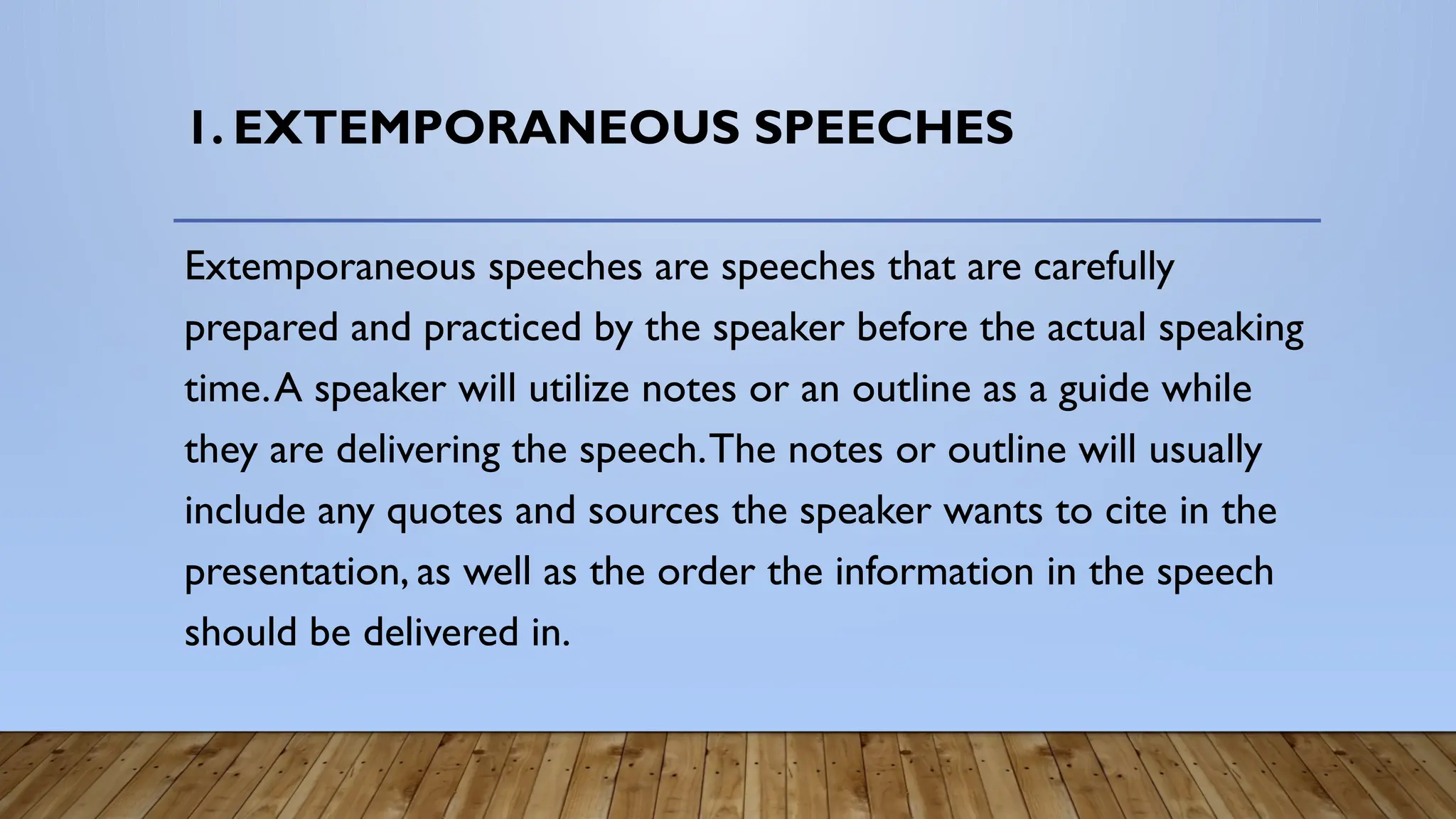 1. EXTEMPORANEOUS SPEECHES

Extemporaneous speeches are speeches that are carefully prepared and practiced by the speaker before the actual speaking time. A speaker will utilize notes or an outline as a guide while they are delivering the speech. The notes or outline will usually include any quotes and sources the speaker wants to cite in the presentation, as well as the order the information in the speech should be delivered in.